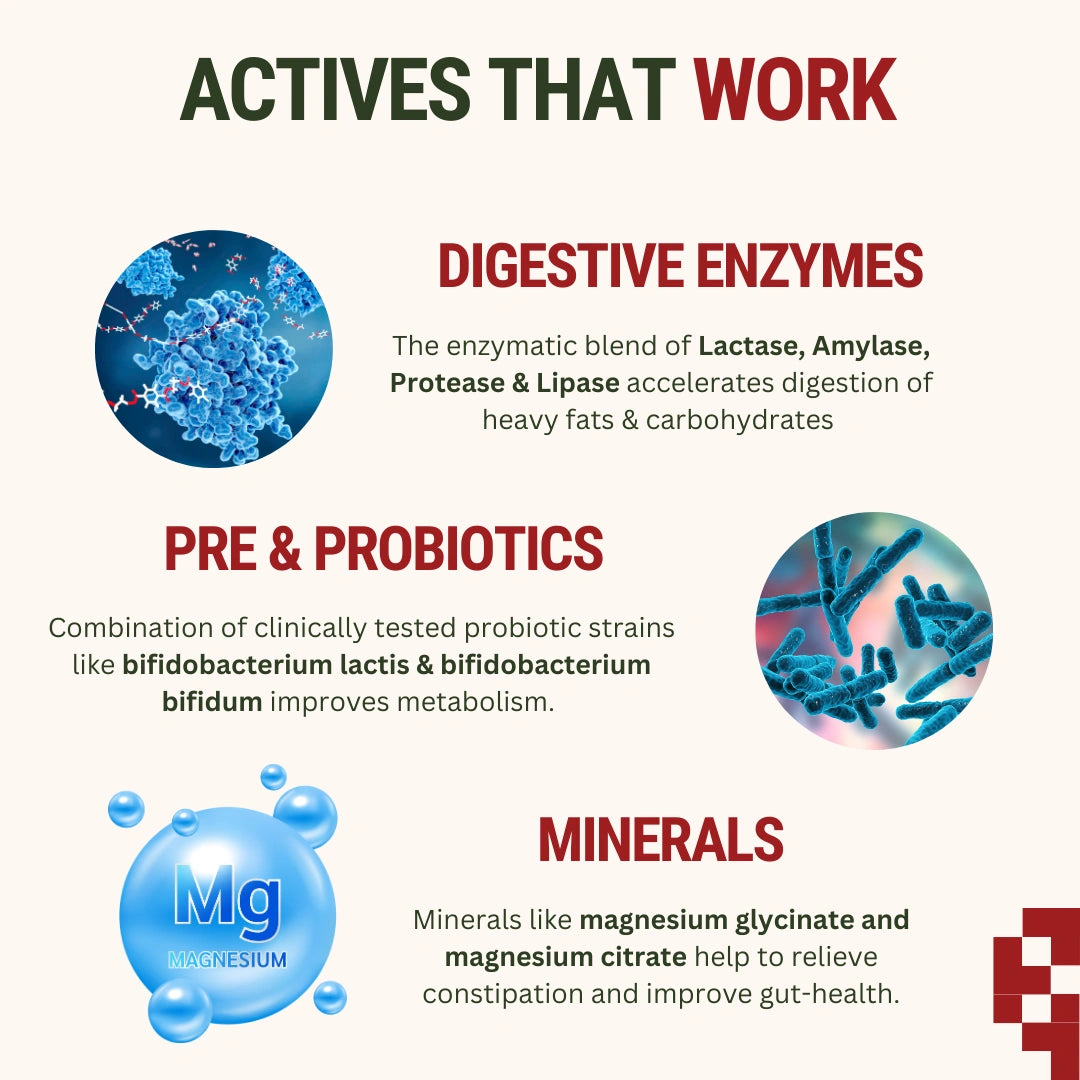 ACTIVES THAT WORK

DIGESTIVE ENZYMES

The enzymatic blend of Lactase, Amylase, Protease & Lipase accelerates digestion of heavy fats & carbohydrates

PRE & PROBIOTICS

Combination of clinically tested probiotic strains like bifidobacterium lactis & bifidobacterium bifidum improves metabolism.

Mg
MAGNESIUM

MINERALS

Minerals like magnesium glycinate and magnesium citrate help to relieve constipation and improve gut-health.